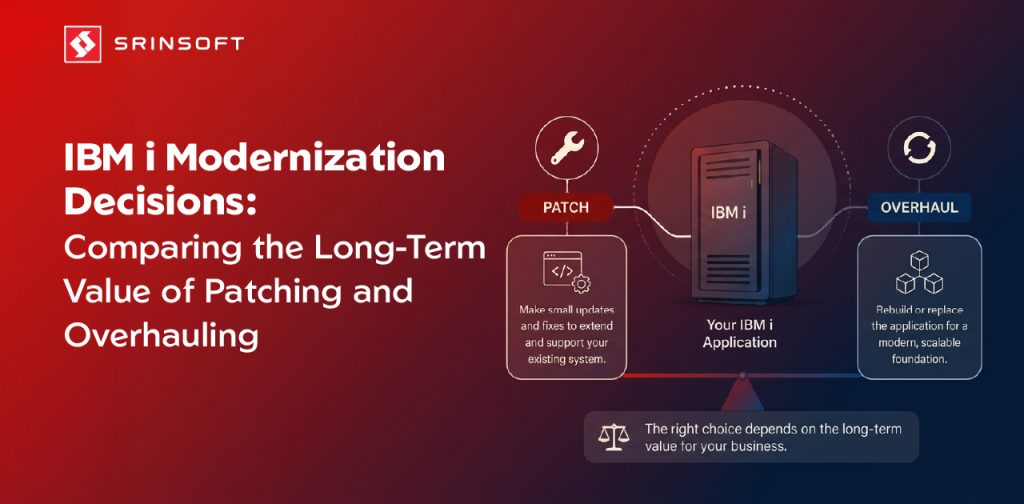 SRINSOFT

IBM i Modernization Decisions: Comparing the Long-Term Value of Patching and Overhauling

PATCH

Make small updates and fixes to extend and support your existing system.

IBM i

Your IBM i Application

OVERHAUL

Rebuild or replace the application for a modern, scalable foundation.

The right choice depends on the long-term value for your business.